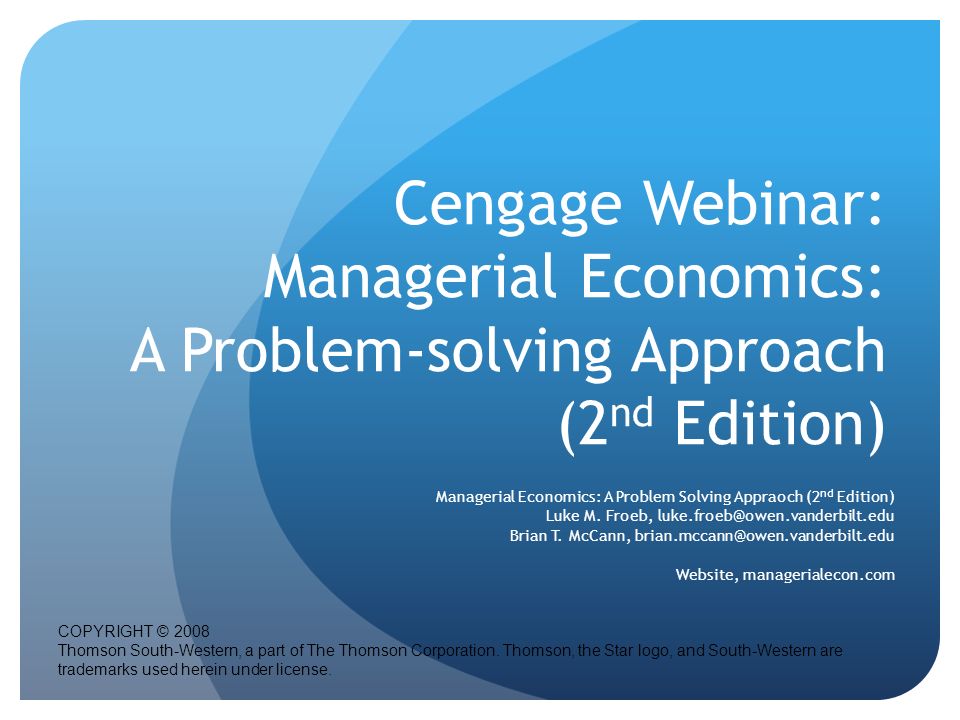 Cengage Webinar: Managerial Economics: A Problem-solving Approach ($2^{nd}$ Edition)

Managerial Economics: A Problem Solving Appraoch ($2^{nd}$ Edition)
Luke M. Froeb, luke.froeb@owen.vanderbilt.edu
Brian T. McCann, brian.mccann@owen.vanderbilt.edu

Website, managerialecon.com

COPYRIGHT © 2008
Thomson South-Western, a part of The Thomson Corporation. Thomson, the Star logo, and South-Western are trademarks used herein under license.